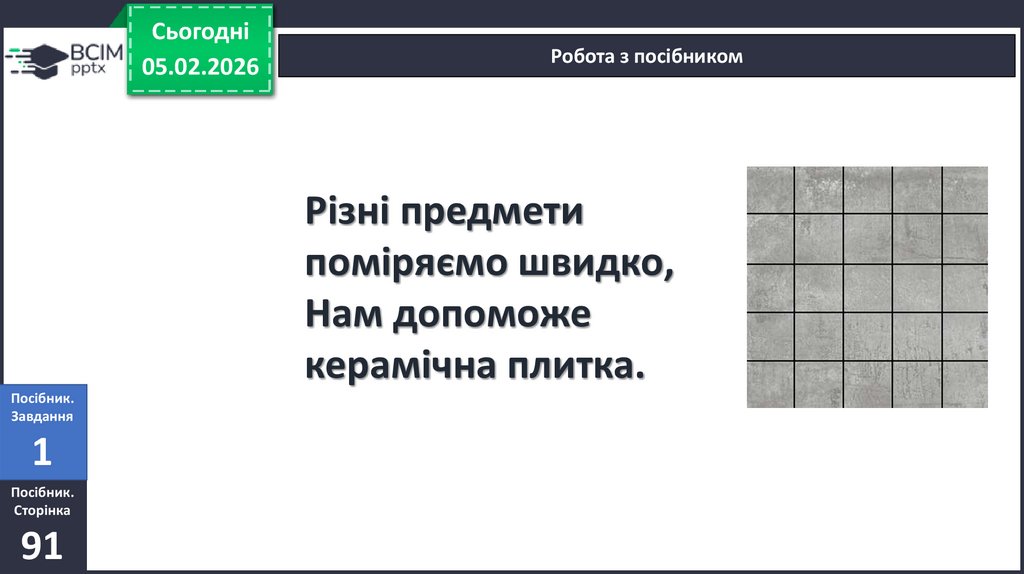 ВСІМ pptx

Сьогодні
05.02.2026

Робота з посібником

Різні предмети поміряємо швидко, Нам допоможе керамічна плитка.

Посібник. Завдання
1

Посібник. Сторінка
91